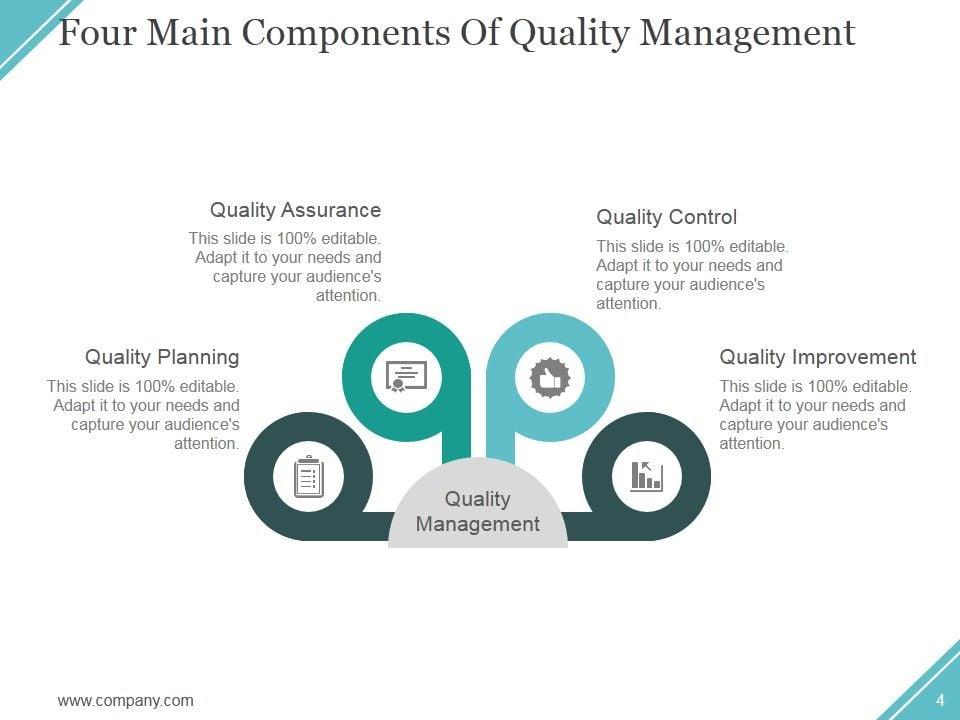 Four Main Components Of Quality Management

Quality Assurance
This slide is 100% editable. Adapt it to your needs and capture your audience's attention.

Quality Control
This slide is 100% editable. Adapt it to your needs and capture your audience's attention.

Quality Planning
This slide is 100% editable. Adapt it to your needs and capture your audience's attention.

Quality Improvement
This slide is 100% editable. Adapt it to your needs and capture your audience's attention.

Quality Management

www.company.com

4